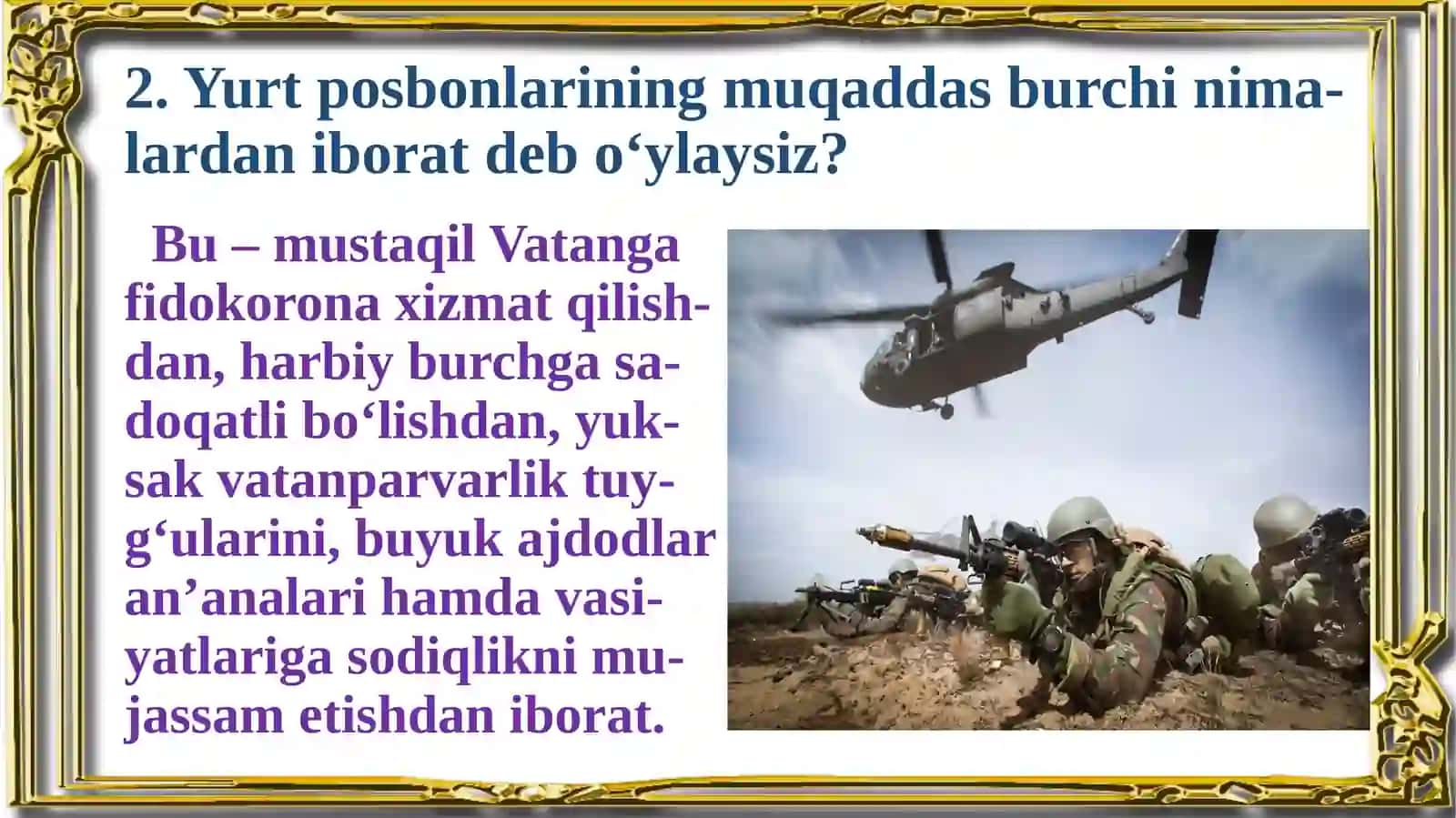 2. Yurt posbonlarining muqaddas burchi nimalardan iborat deb o‘ylaysiz?

Bu – mustaqil Vatanga fidokorona xizmat qilishdan, harbiy burchga sadoqatli bo‘lishdan, yuksak vatanparvarlik tuyg‘ularini, buyuk ajdodlar an’analari hamda vasiyatlariga sodiqlikni mujassam etishdan iborat.